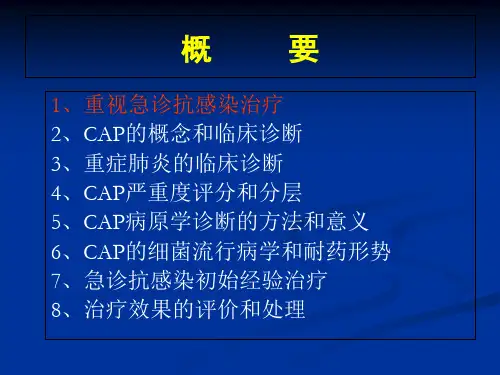 概　　要

1、重视急诊抗感染治疗
2、CAP的概念和临床诊断
3、重症肺炎的临床诊断
4、CAP严重度评分和分层
5、CAP病原学诊断的方法和意义
6、CAP的细菌流行病学和耐药形势
7、急诊抗感染初始经验治疗
8、治疗效果的评价和处理